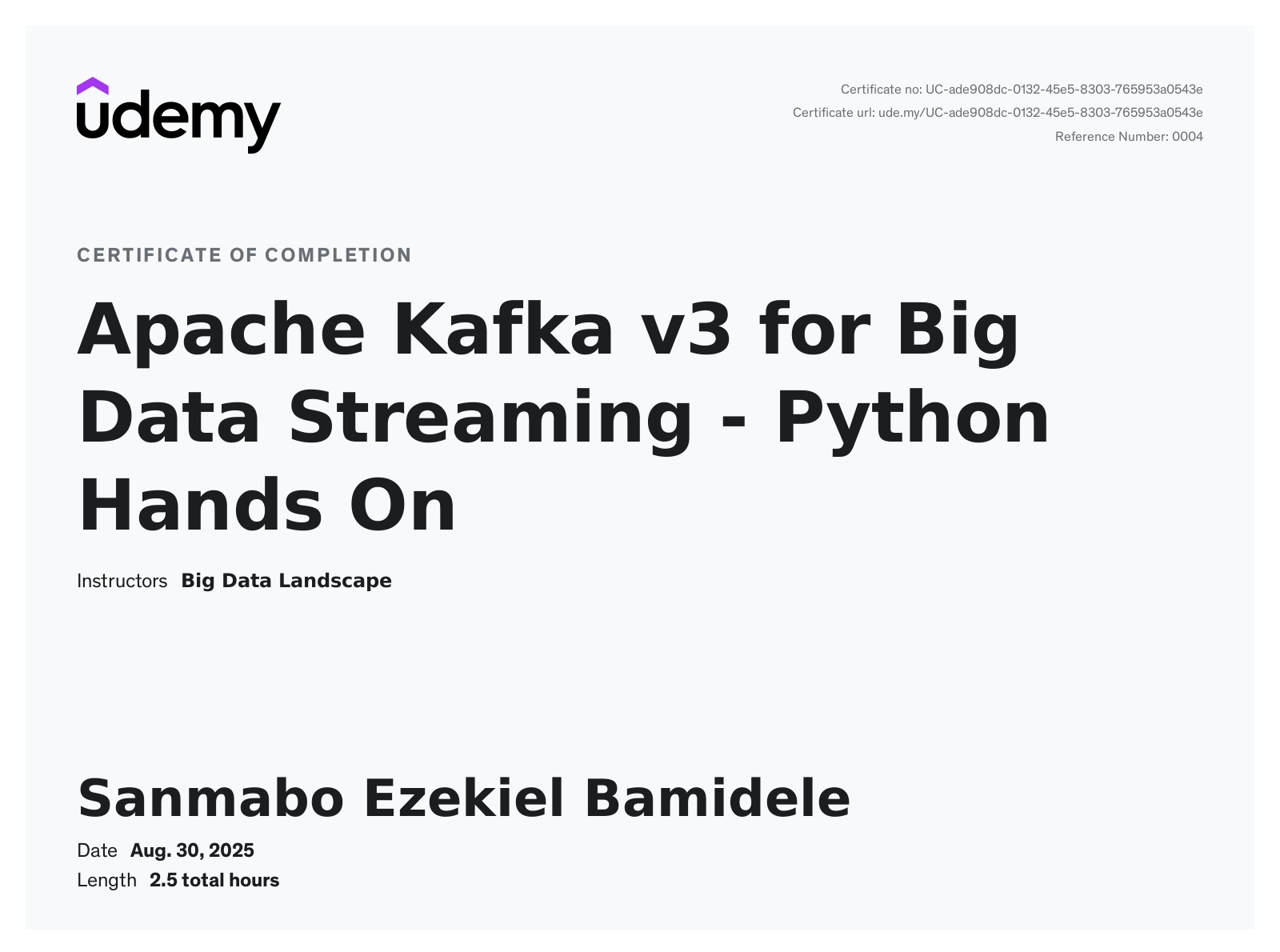 udemy

Certificate no: UC-ade908dc-0132-45e5-8303-765953a0543e
Certificate url: ude.my/UC-ade908dc-0132-45e5-8303-765953a0543e
Reference Number: 0004

CERTIFICATE OF COMPLETION

Apache Kafka v3 for Big Data Streaming - Python Hands On

Instructors Big Data Landscape

Sanmabo Ezekiel Bamidele

Date Aug. 30, 2025
Length 2.5 total hours